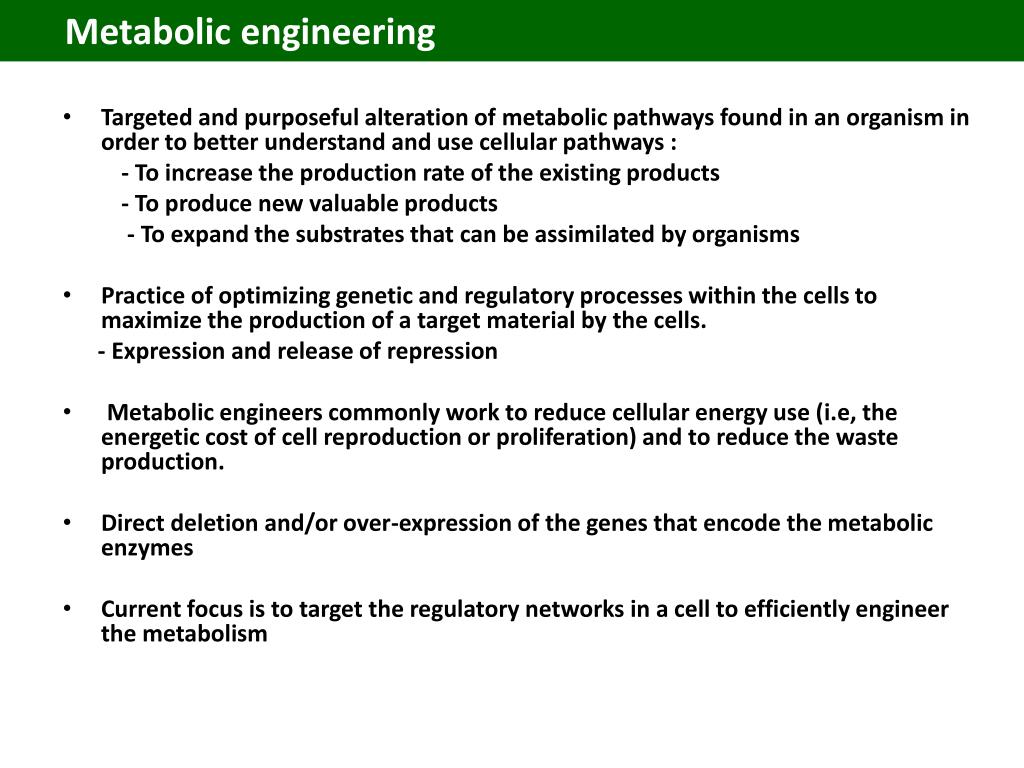 Metabolic engineering

• Targeted and purposeful alteration of metabolic pathways found in an organism in order to better understand and use cellular pathways :
- To increase the production rate of the existing products
- To produce new valuable products
- To expand the substrates that can be assimilated by organisms

• Practice of optimizing genetic and regulatory processes within the cells to maximize the production of a target material by the cells.
- Expression and release of repression

• Metabolic engineers commonly work to reduce cellular energy use (i.e, the energetic cost of cell reproduction or proliferation) and to reduce the waste production.

• Direct deletion and/or over-expression of the genes that encode the metabolic enzymes

• Current focus is to target the regulatory networks in a cell to efficiently engineer the metabolism